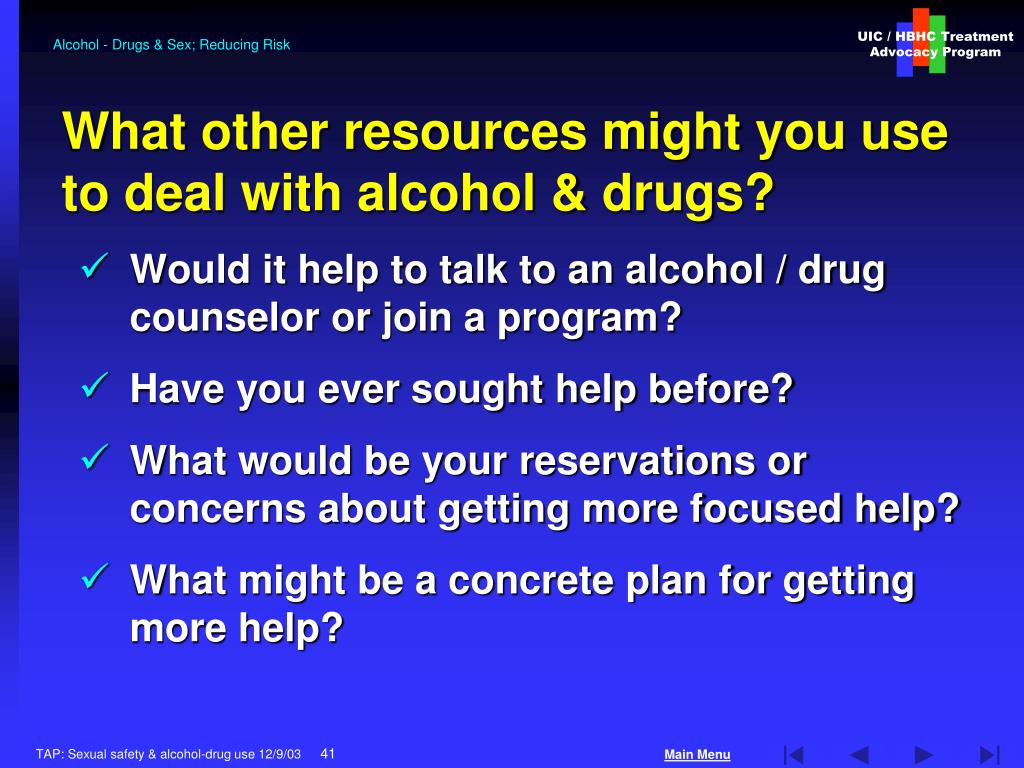 Alcohol - Drugs & Sex; Reducing Risk

UIC / HBHC Treatment Advocacy Program

What other resources might you use to deal with alcohol & drugs?

✓ Would it help to talk to an alcohol / drug counselor or join a program?

✓ Have you ever sought help before?

✓ What would be your reservations or concerns about getting more focused help?

✓ What might be a concrete plan for getting more help?

TAP: Sexual safety & alcohol-drug use 12/9/03 41

Main Menu